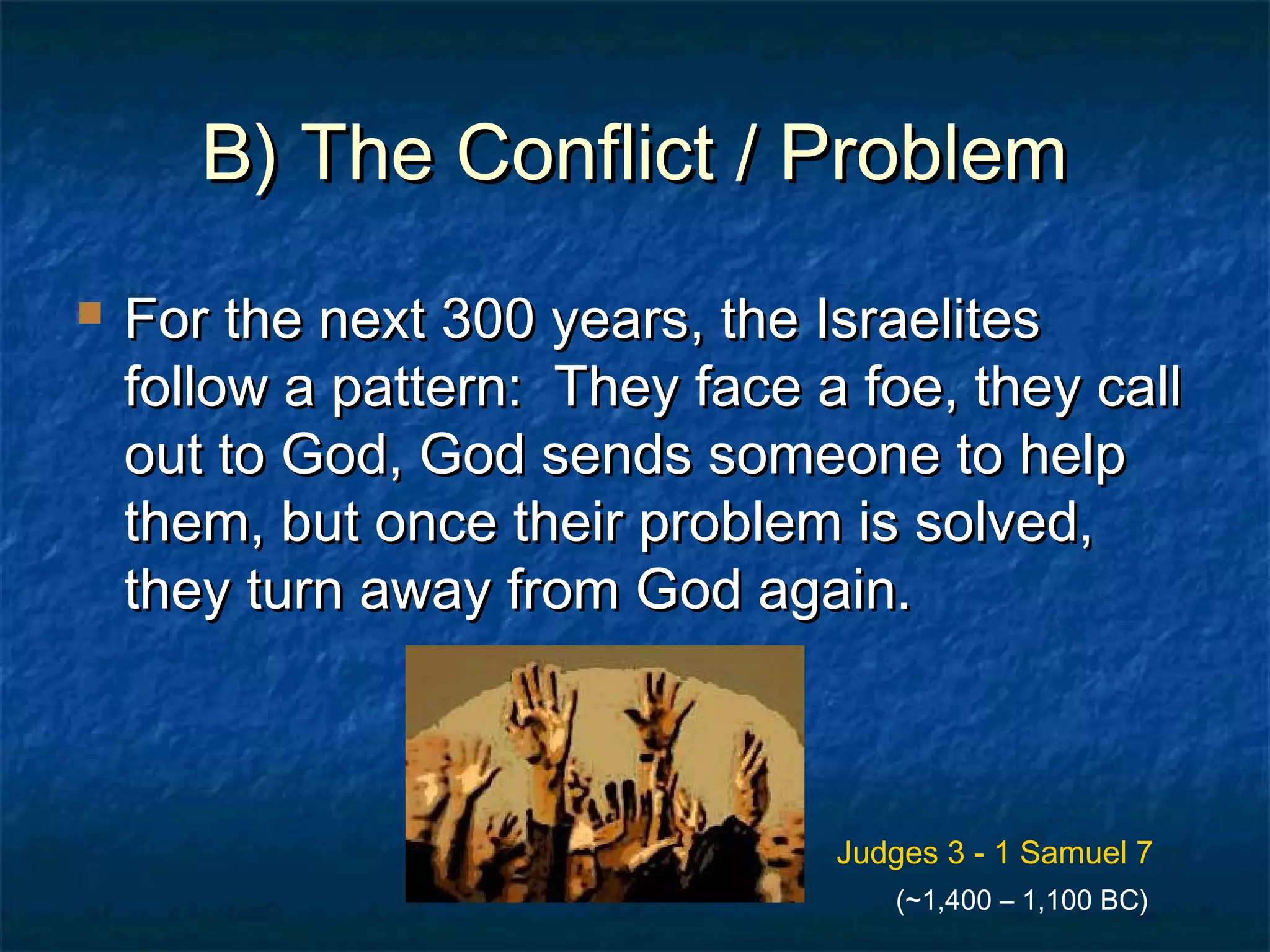 B) The Conflict / Problem

For the next 300 years, the Israelites follow a pattern:  They face a foe, they call out to God, God sends someone to help them, but once their problem is solved, they turn away from God again.

Judges 3 - 1 Samuel 7

(~1,400 – 1,100 BC)